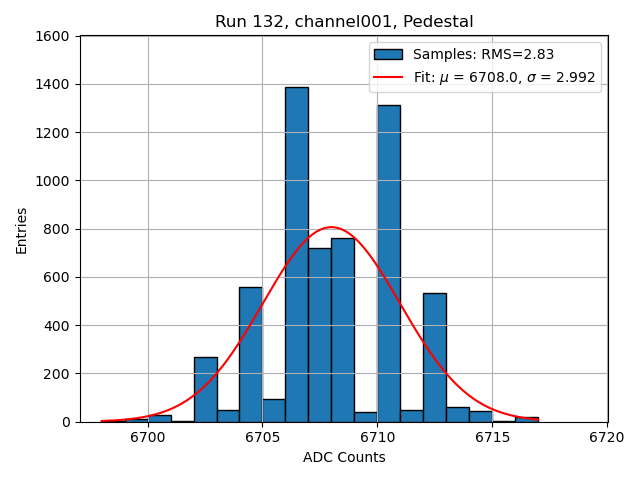 Run 132, channel001, Pedestal

Samples: RMS=2.83
Fit: $\mu$ = 6708.0, $\sigma$ = 2.992

Entries

1600
1400
1200
1000
800
600
400
200
0

6700
6705
6710
6715
6720

ADC Counts